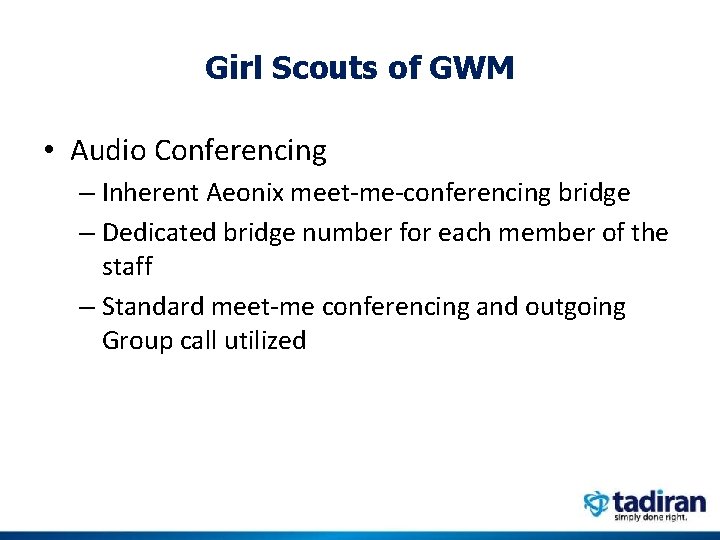 Girl Scouts of GWM

• Audio Conferencing
– Inherent Aeonix meet-me-conferencing bridge
– Dedicated bridge number for each member of the staff
– Standard meet-me conferencing and outgoing Group call utilized

tadiran
simply done right.